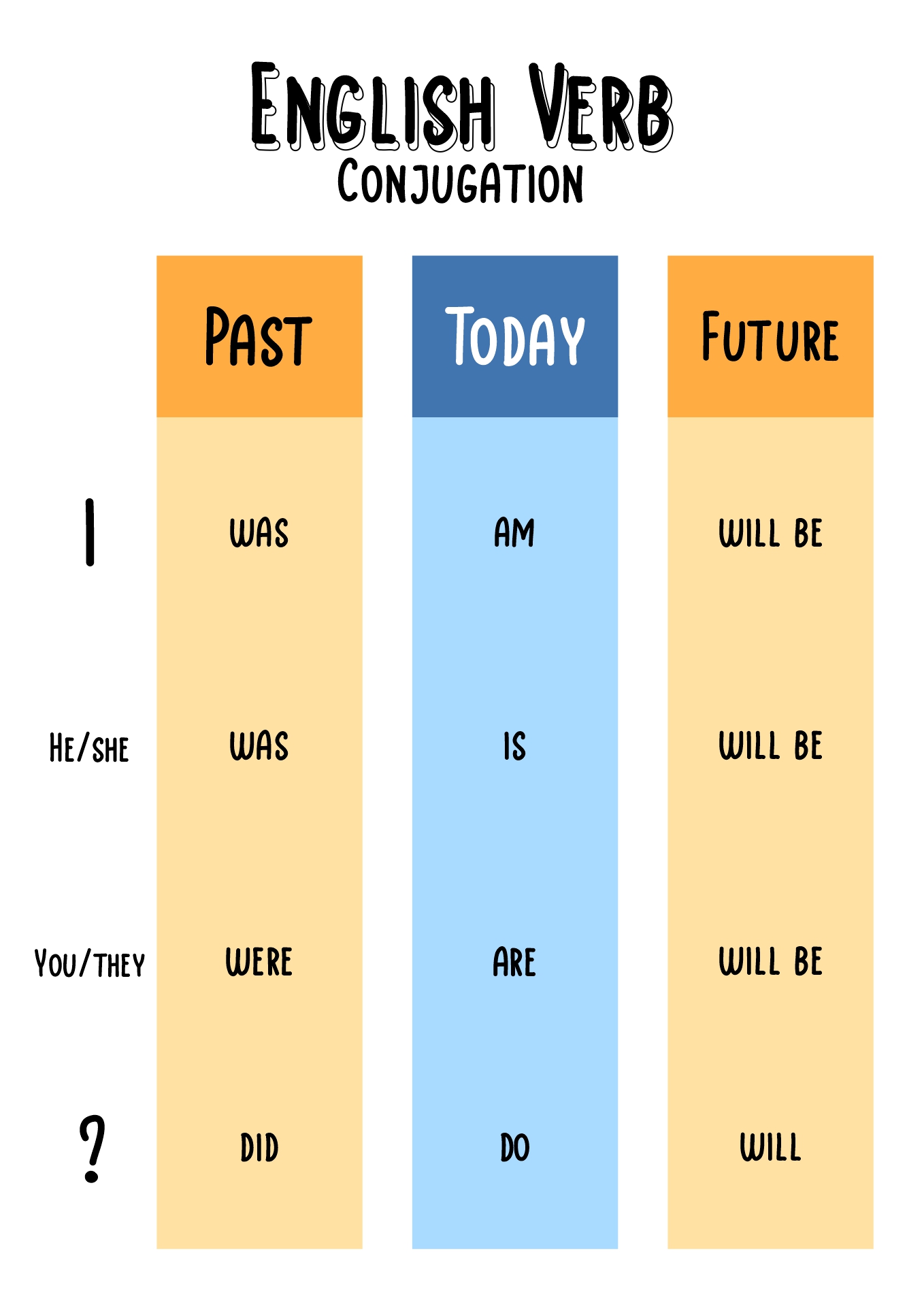 English Verb
Conjugation

| | Past | Today | Future |
|---|---|---|---|
| I | was | am | will be |
| He/she | was | is | will be |
| You/they | were | are | will be |
| ? | did | do | will |